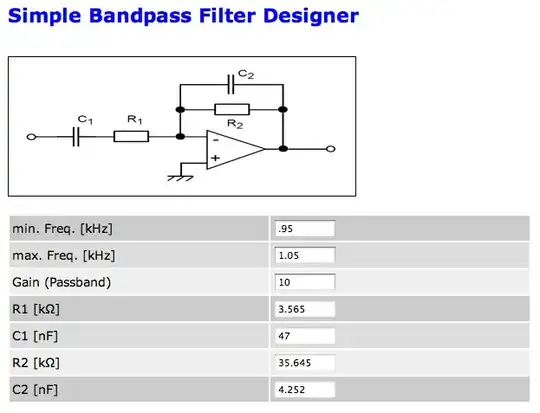 Simple Bandpass Filter Designer

$C_2$
$C_1$
$R_1$
$R_2$
-
+

| | |
|---|---|
| min. Freq. [kHz] | .95 |
| max. Freq. [kHz] | 1.05 |
| Gain (Passband) | 10 |
| R1 [kΩ] | 3.565 |
| C1 [nF] | 47 |
| R2 [kΩ] | 35.645 |
| C2 [nF] | 4.252 |